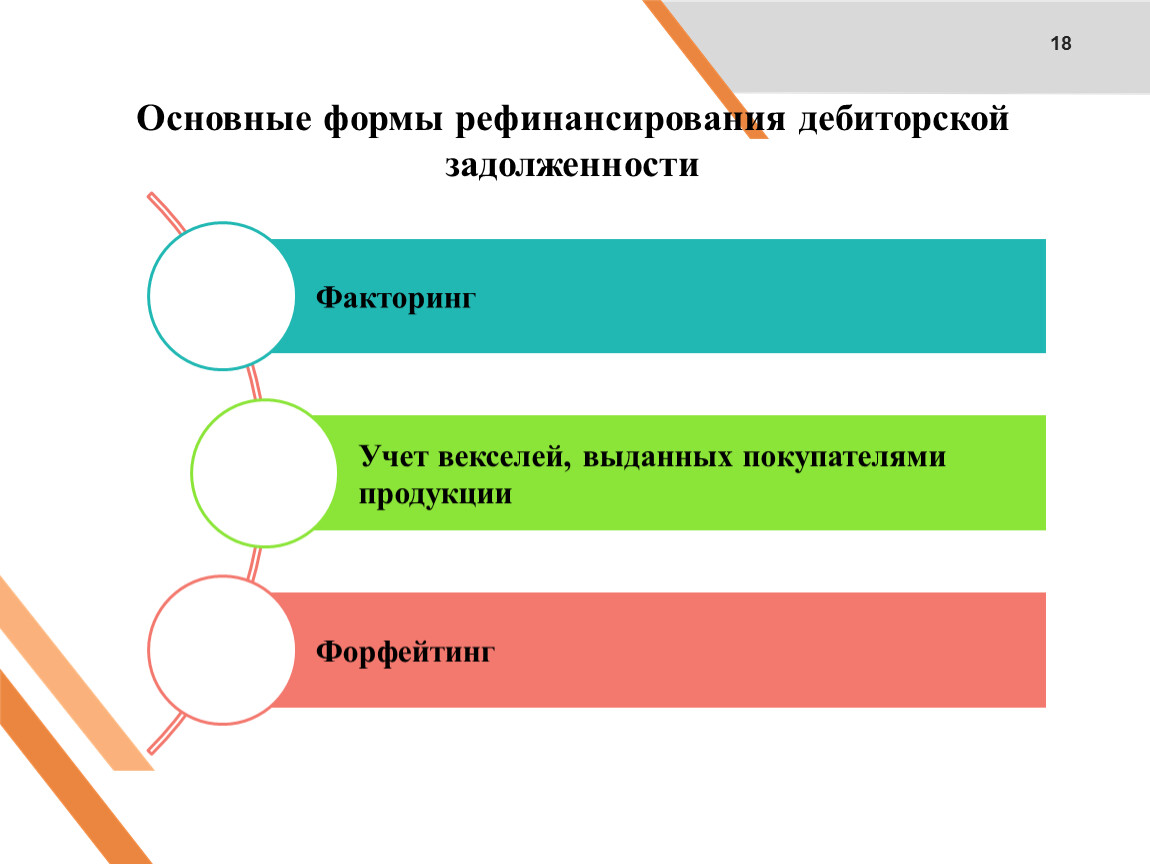 18

Основные формы рефинансирования дебиторской задолженности

Факторинг

Учет векселей, выданных покупателями продукции

Форфейтинг